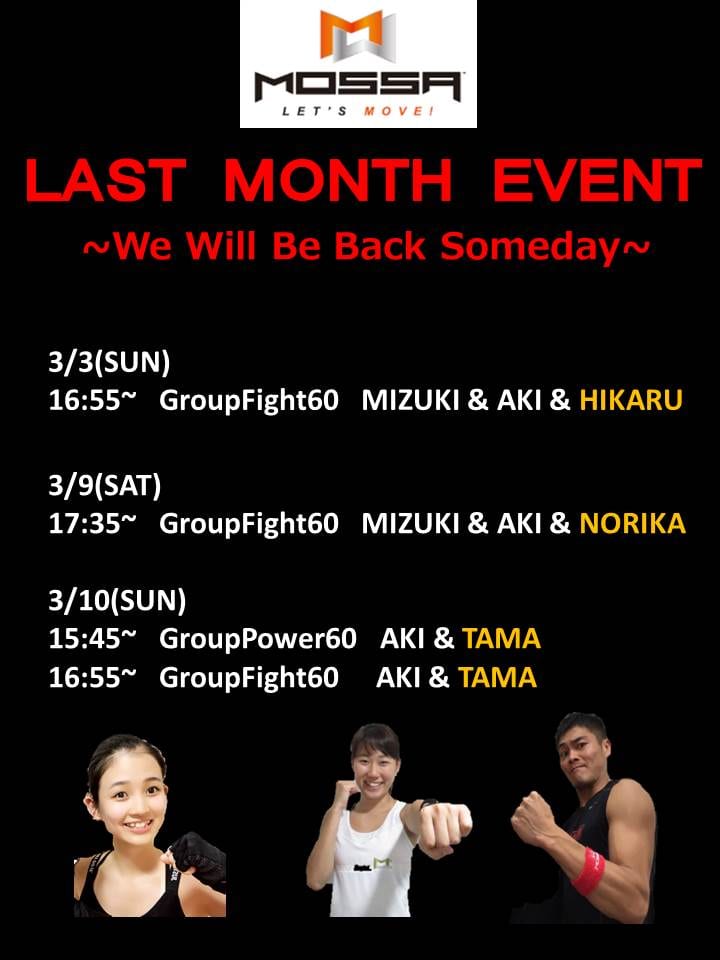 MOSSA
LET'S MOVE!

LAST MONTH EVENT
~We Will Be Back Someday~

3/3(SUN)
16:55~ GroupFight60 MIZUKI & AKI & HIKARU

3/9(SAT)
17:35~ GroupFight60 MIZUKI & AKI & NORIKA

3/10(SUN)
15:45~ GroupPower60 AKI & TAMA
16:55~ GroupFight60 AKI & TAMA